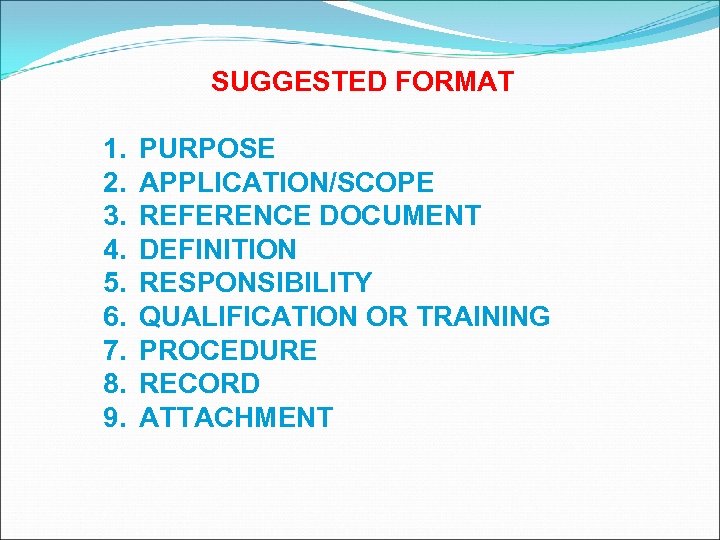 SUGGESTED FORMAT

1. PURPOSE
2. APPLICATION/SCOPE
3. REFERENCE DOCUMENT
4. DEFINITION
5. RESPONSIBILITY
6. QUALIFICATION OR TRAINING
7. PROCEDURE
8. RECORD
9. ATTACHMENT